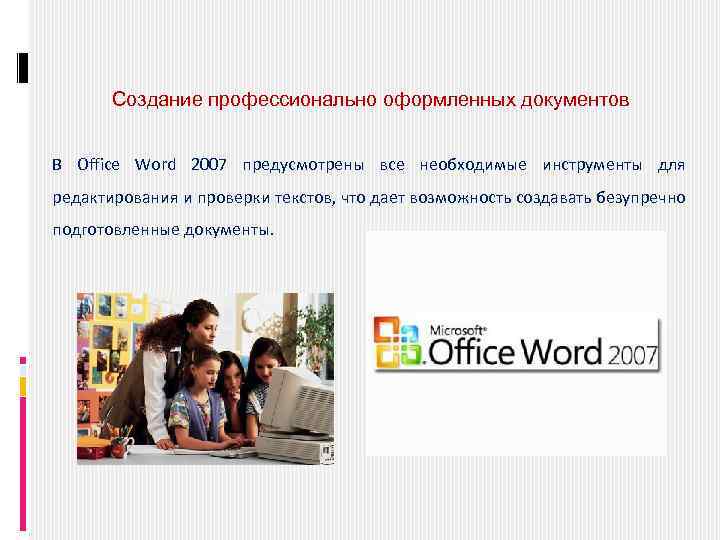 Создание профессионально оформленных документов

В Office Word 2007 предусмотрены все необходимые инструменты для редактирования и проверки текстов, что дает возможность создавать безупречно подготовленные документы.

Microsoft® Office Word 2007